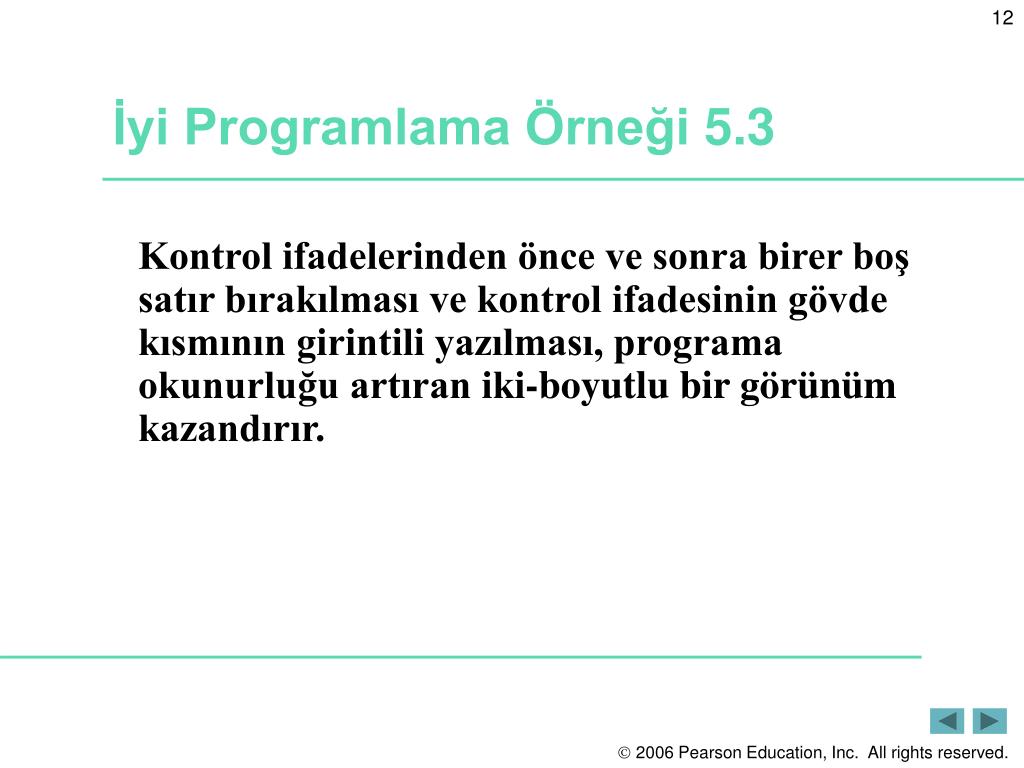 12

İyi Programlama Örneği 5.3

Kontrol ifadelerinden önce ve sonra birer boş satır bırakılması ve kontrol ifadesinin gövde kısmının girintili yazılması, programa okunurluğu artıran iki-boyutlu bir görünüm kazandırır.

© 2006 Pearson Education, Inc. All rights reserved.